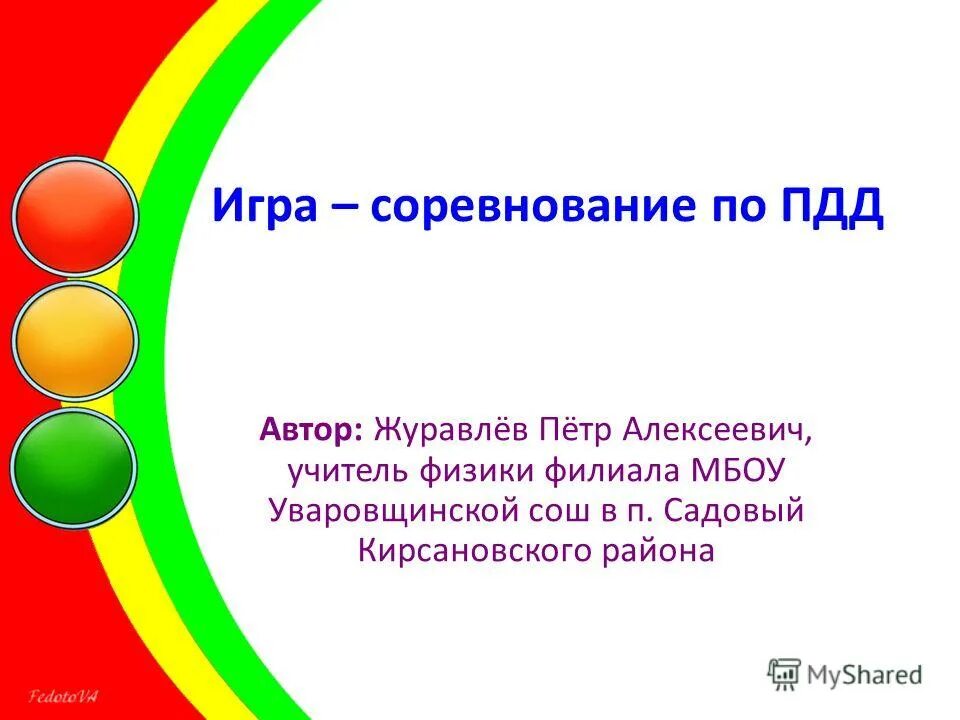 Игра – соревнование по ПДД

Автор: Журавлёв Пётр Алексеевич, учитель физики филиала МБОУ Уваровщинской сош в п. Садовый Кирсановского района

FedotoVA

MyShared